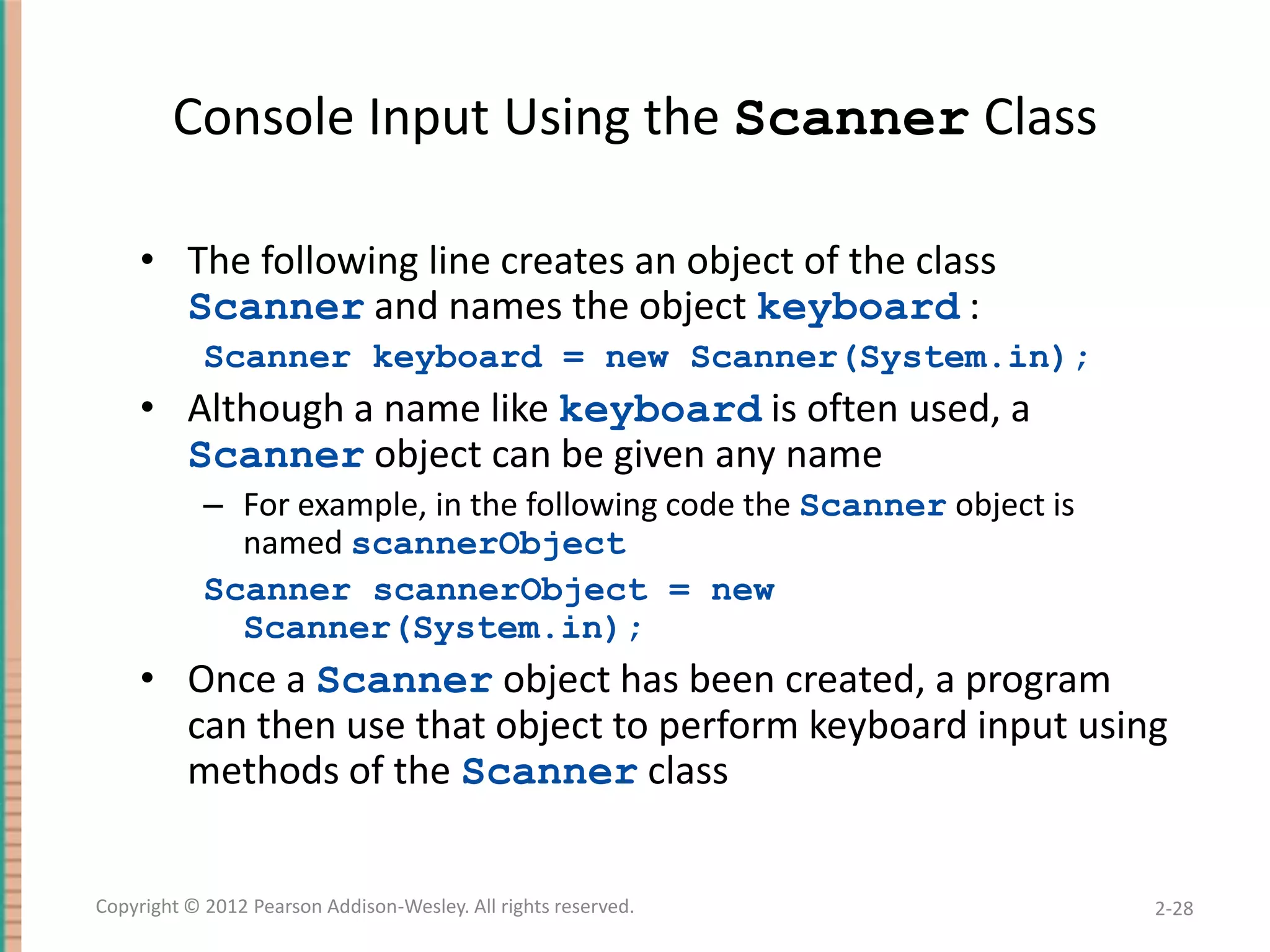 Console Input Using the Scanner Class

• The following line creates an object of the class Scanner and names the object keyboard :

Scanner keyboard = new Scanner(System.in);

• Although a name like keyboard is often used, a Scanner object can be given any name

– For example, in the following code the Scanner object is named scannerObject

Scanner scannerObject = new
Scanner(System.in);

• Once a Scanner object has been created, a program can then use that object to perform keyboard input using methods of the Scanner class

Copyright © 2012 Pearson Addison-Wesley. All rights reserved.

2-28